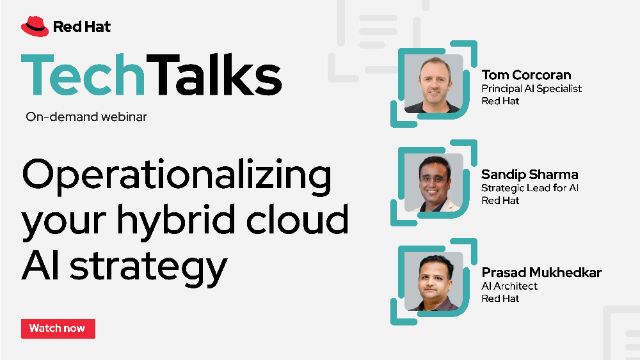 Red Hat

TechTalks

On-demand webinar

Operationalizing your hybrid cloud AI strategy

Watch now

Tom Corcoran
Principal AI Specialist
Red Hat

Sandip Sharma
Strategic Lead for AI
Red Hat

Prasad Mukhedkar
AI Architect
Red Hat